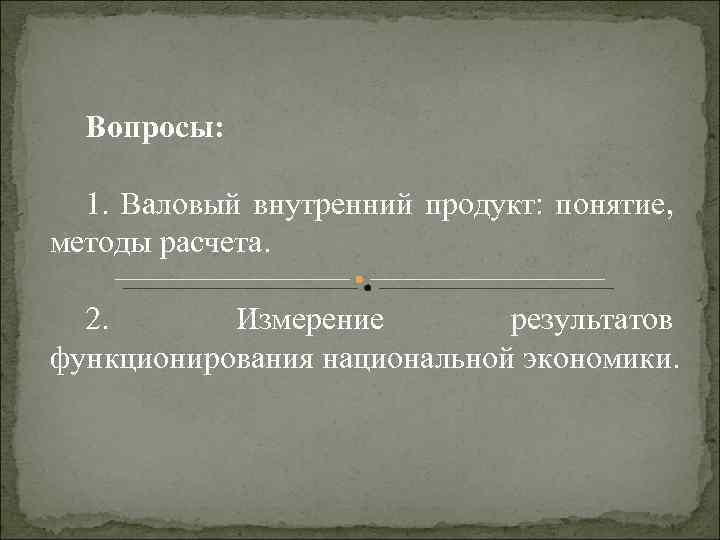 Вопросы:

1. Валовый внутренний продукт: понятие, методы расчета.

2. Измерение результатов функционирования национальной экономики.